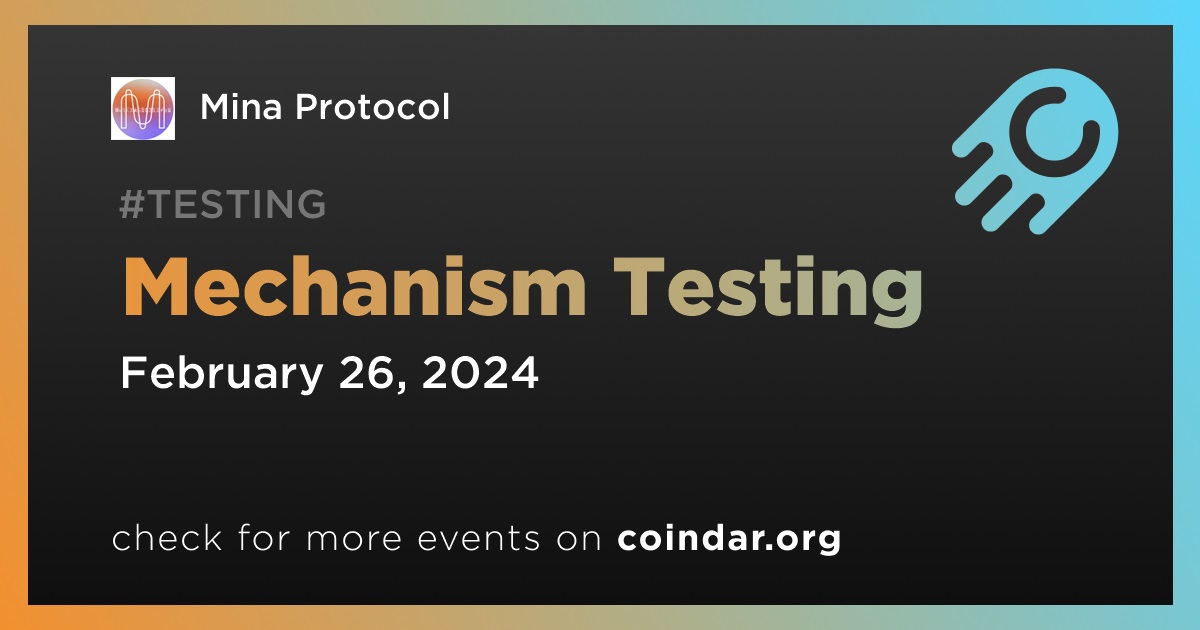 Mina Protocol

#TESTING

Mechanism Testing

February 26, 2024

check for more events on coindar.org